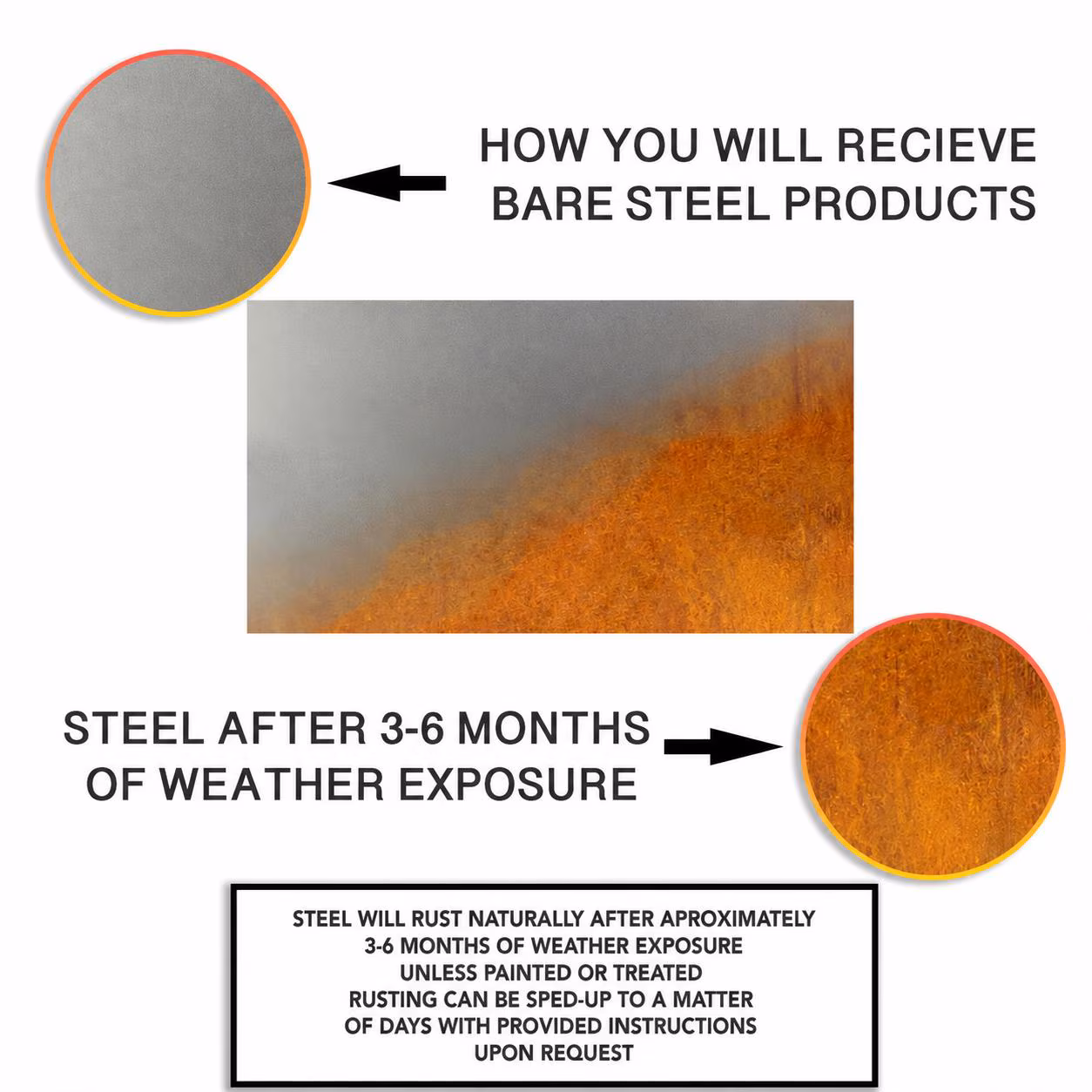 HOW YOU WILL RECIEVE BARE STEEL PRODUCTS

STEEL AFTER 3-6 MONTHS OF WEATHER EXPOSURE

STEEL WILL RUST NATURALLY AFTER APROXIMATELY 3-6 MONTHS OF WEATHER EXPOSURE UNLESS PAINTED OR TREATED RUSTING CAN BE SPED-UP TO A MATTER OF DAYS WITH PROVIDED INSTRUCTIONS UPON REQUEST